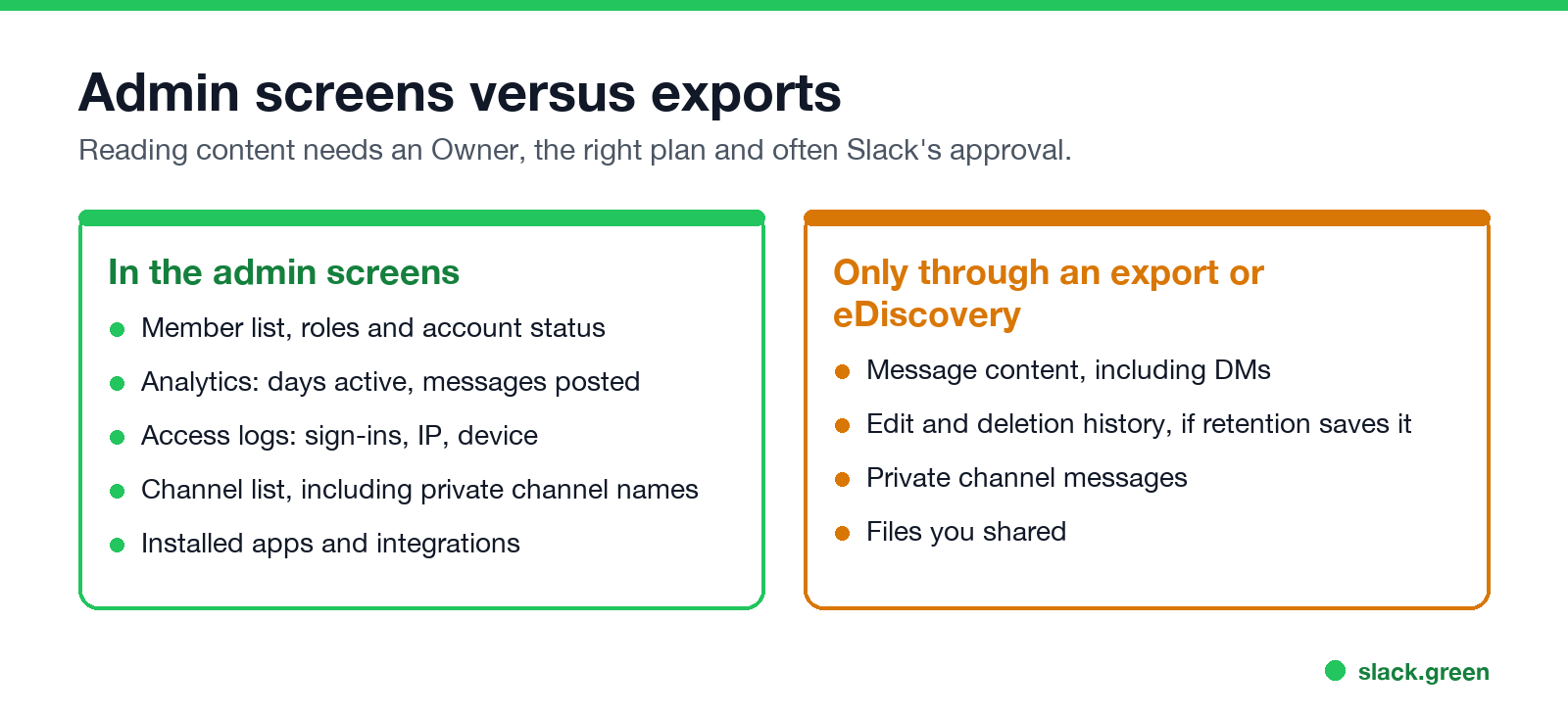 Admin screens versus exports

Reading content needs an Owner, the right plan and often Slack's approval.

In the admin screens

- Member list, roles and account status
- Analytics: days active, messages posted
- Access logs: sign-ins, IP, device
- Channel list, including private channel names
- Installed apps and integrations

Only through an export or eDiscovery

- Message content, including DMs
- Edit and deletion history, if retention saves it
- Private channel messages
- Files you shared

slack.green